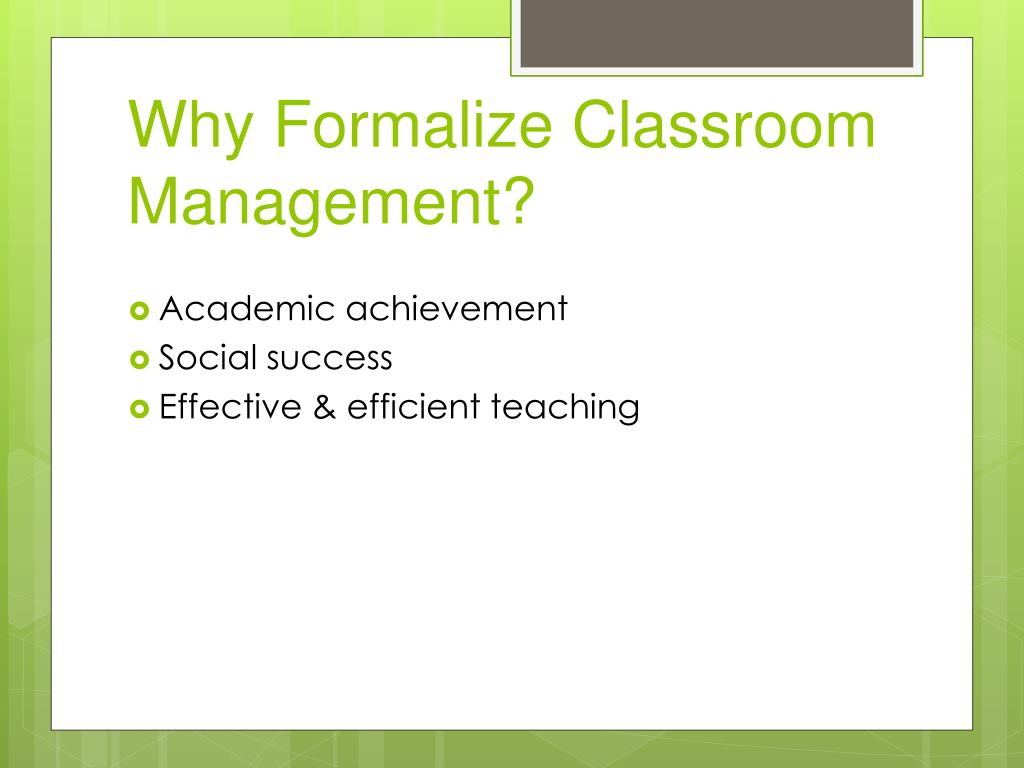 Why Formalize Classroom Management?

Academic achievement
Social success
Effective & efficient teaching